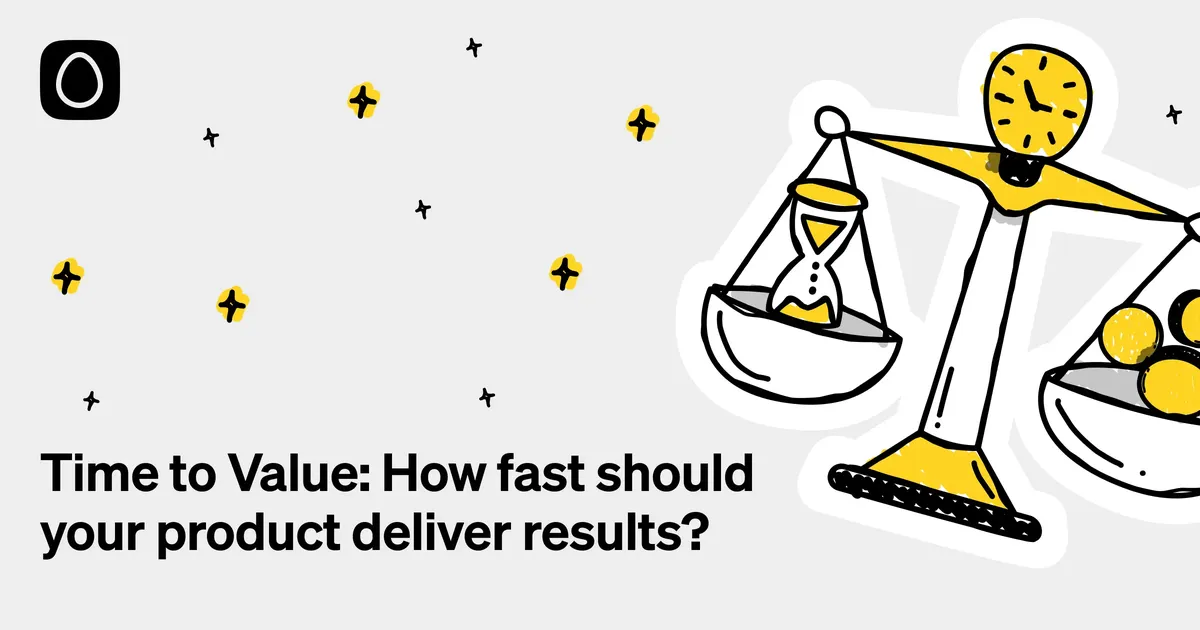 Time to Value: How fast should your product deliver results?